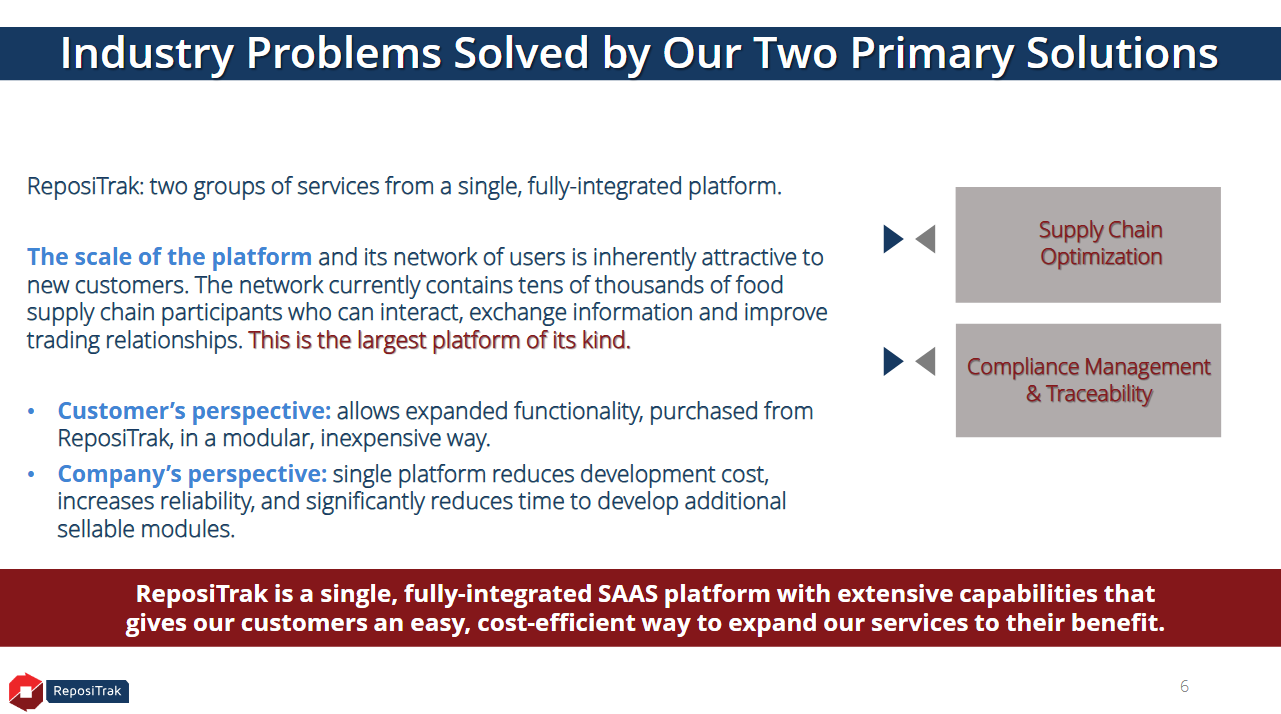 Industry Problems Solved by Our Two Primary Solutions

ReposiTrak: two groups of services from a single, fully-integrated platform.

The scale of the platform and its network of users is inherently attractive to new customers. The network currently contains tens of thousands of food supply chain participants who can interact, exchange information and improve trading relationships. This is the largest platform of its kind.

• Customer's perspective: allows expanded functionality, purchased from ReposiTrak, in a modular, inexpensive way.
• Company's perspective: single platform reduces development cost, increases reliability, and significantly reduces time to develop additional sellable modules.

Supply Chain Optimization

Compliance Management & Traceability

ReposiTrak is a single, fully-integrated SAAS platform with extensive capabilities that gives our customers an easy, cost-efficient way to expand our services to their benefit.

ReposiTrak

6